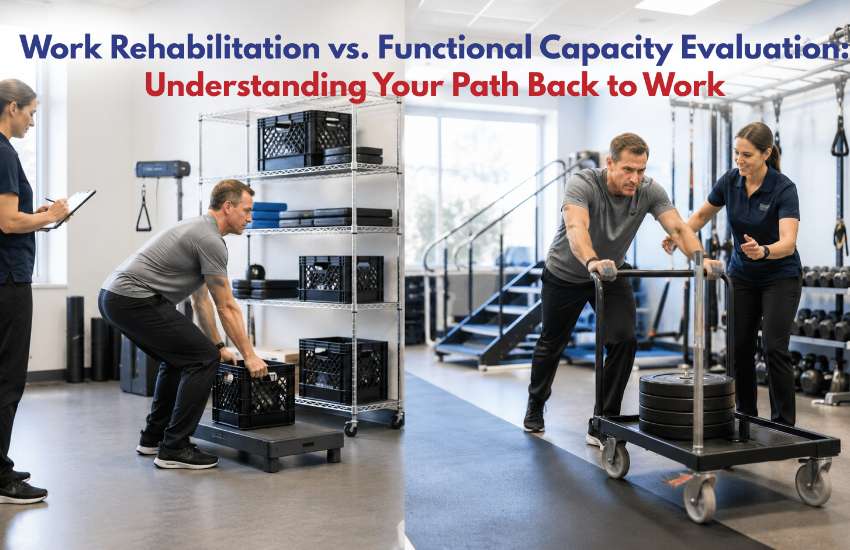 Work Rehabilitation vs. Functional Capacity Evaluation:
Understanding Your Path Back to Work